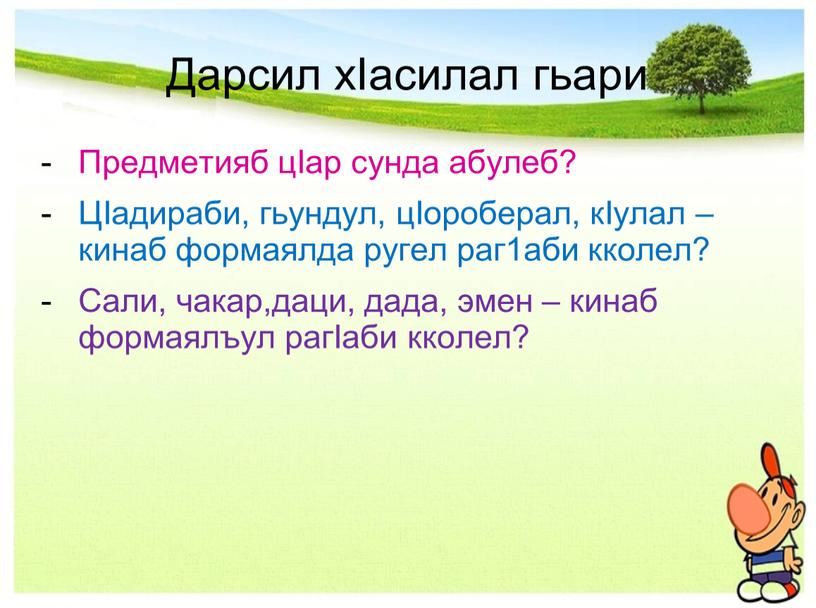 Дарсил хIасилал гьари

- Предметияб цIар сунда абулеб?
- ЦIадираби, гьундул, цIороберал, кIулал – кинаб формаялда ругел раг1аби кколел?
- Сали, чакар,даци, дада, эмен – кинаб формаялъул рагIаби кколел?